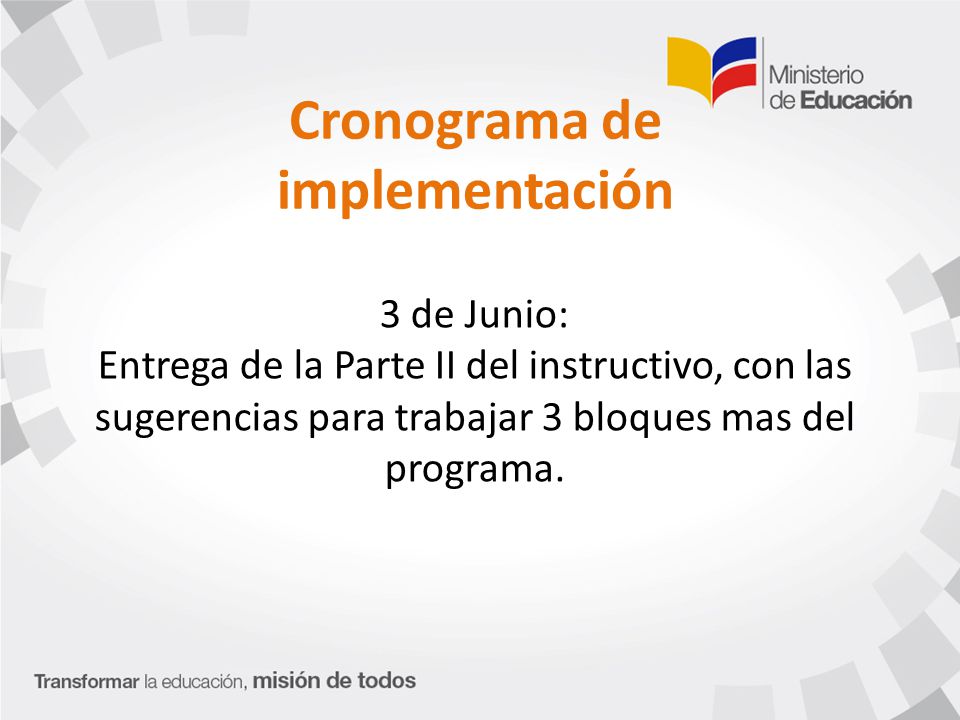 Ministerio de Educación

Cronograma de implementación

3 de Junio:
Entrega de la Parte II del instructivo, con las sugerencias para trabajar 3 bloques mas del programa.

Transformar la educación, misión de todos